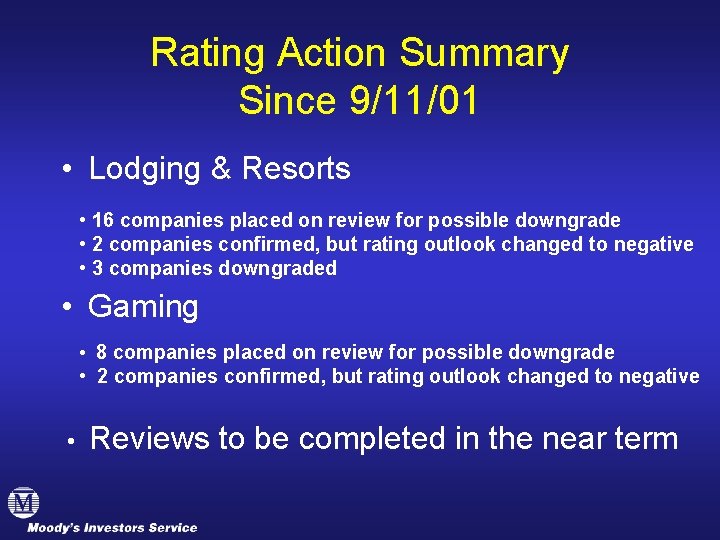 Rating Action Summary
Since 9/11/01

• Lodging & Resorts

• 16 companies placed on review for possible downgrade
• 2 companies confirmed, but rating outlook changed to negative
• 3 companies downgraded

• Gaming

• 8 companies placed on review for possible downgrade
• 2 companies confirmed, but rating outlook changed to negative

• Reviews to be completed in the near term

M

Moody's Investors Service